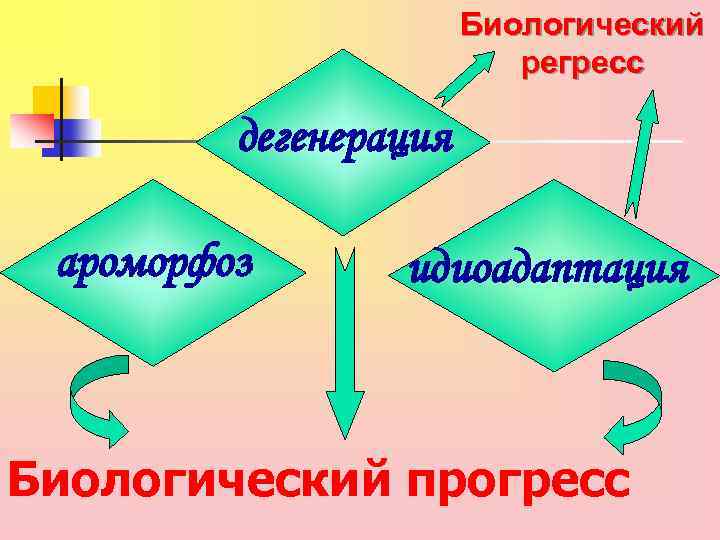 Биологический регресс

дегенерация

ароморфоз

идиоадаптация

Биологический прогресс